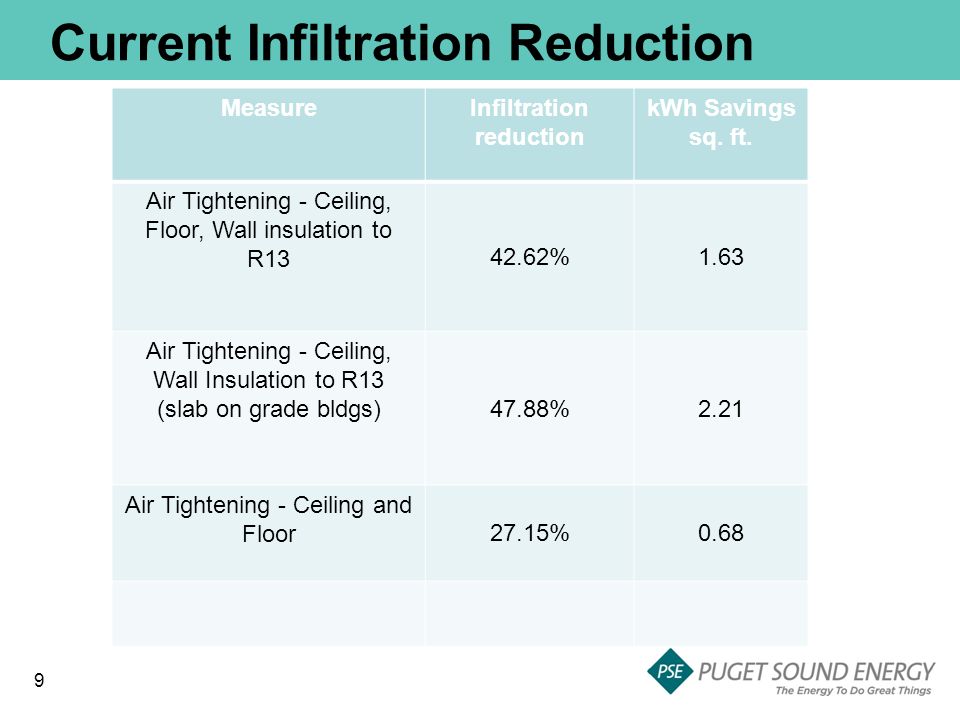 Current Infiltration Reduction

| Measure | Infiltration reduction | kWh Savings sq. ft. |
|---|---|---|
| Air Tightening - Ceiling, Floor, Wall insulation to R13 | 42.62% | 1.63 |
| Air Tightening - Ceiling, Wall Insulation to R13 (slab on grade bldgs) | 47.88% | 2.21 |
| Air Tightening - Ceiling and Floor | 27.15% | 0.68 |
| | | |

9

PSE PUGET SOUND ENERGY
The Energy To Do Great Things